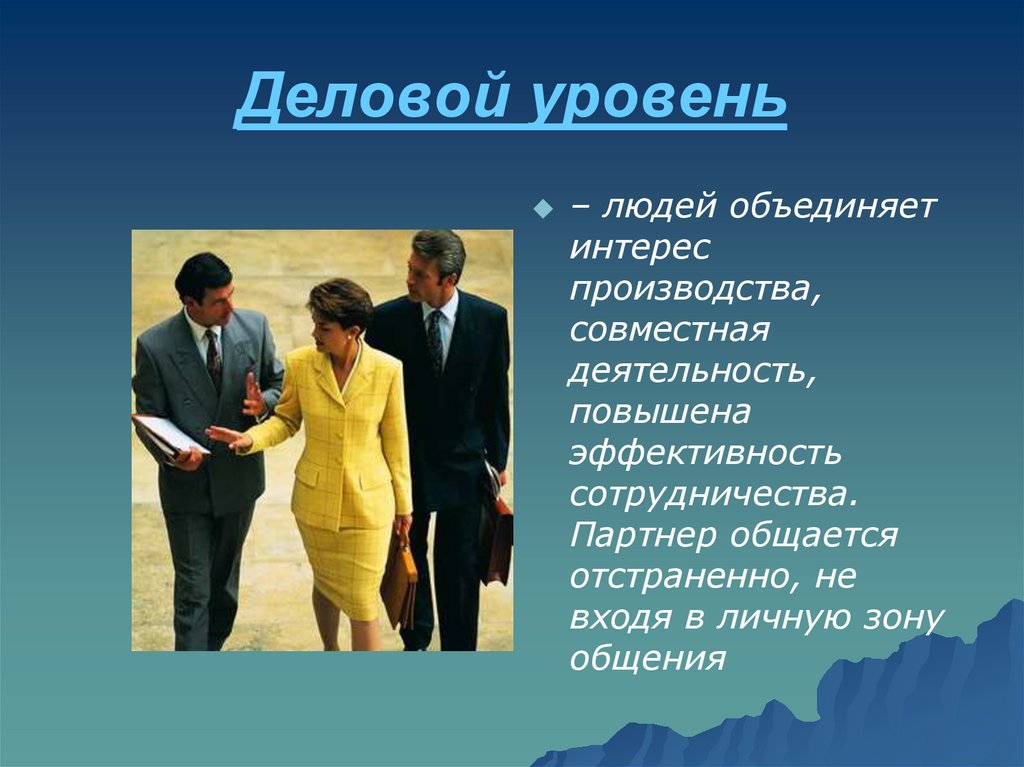 Деловой уровень

– людей объединяет интерес производства, совместная деятельность, повышена эффективность сотрудничества. Партнер общается отстраненно, не входя в личную зону общения